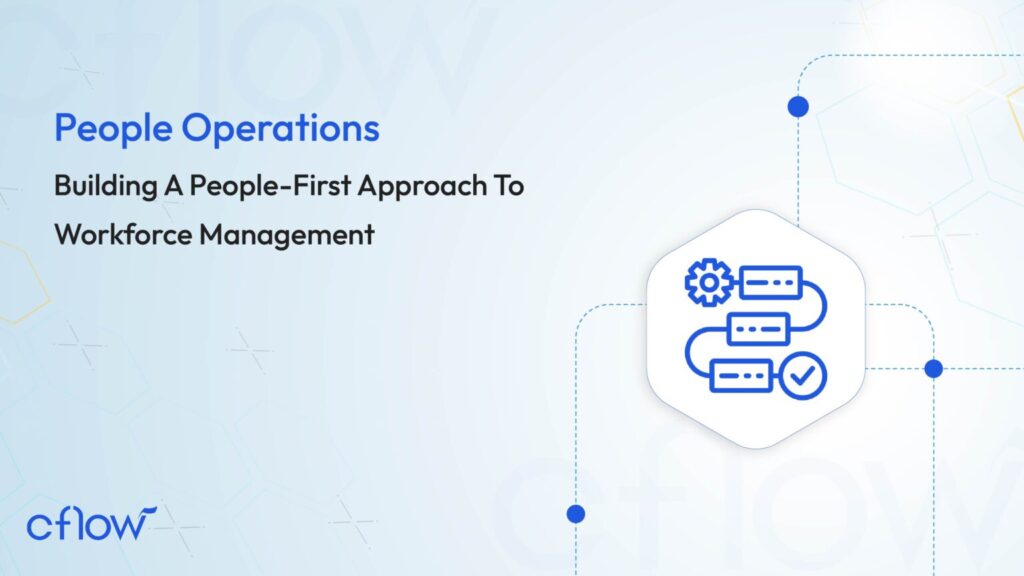 People Operations

Building A People-First Approach To Workforce Management

cflow